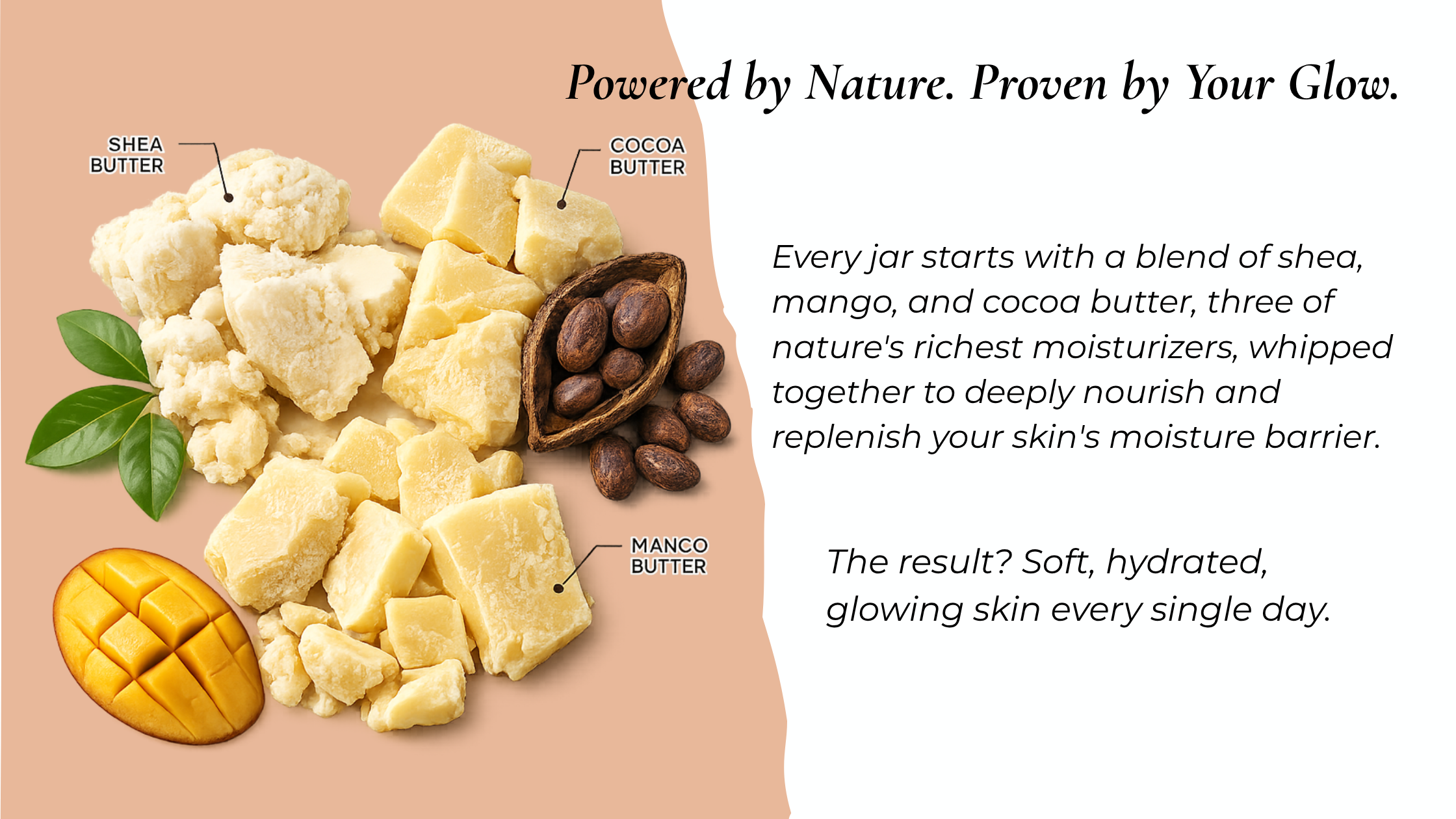 Powered by Nature. Proven by Your Glow.

SHEA BUTTER

COCOA BUTTER

MANCO BUTTER

Every jar starts with a blend of shea, mango, and cocoa butter, three of nature's richest moisturizers, whipped together to deeply nourish and replenish your skin's moisture barrier.

The result? Soft, hydrated, glowing skin every single day.